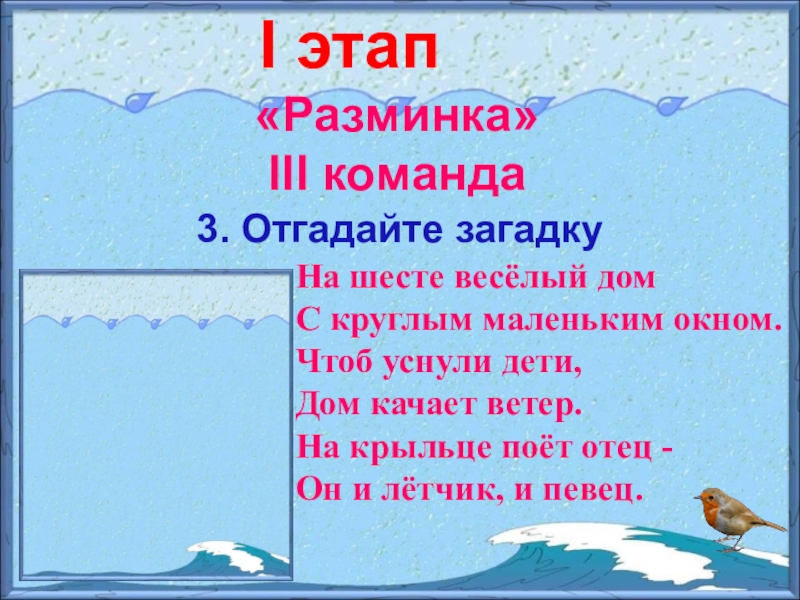 I этап

«Разминка»

III команда

3. Отгадайте загадку

На шесте весёлый дом
С круглым маленьким окном.
Чтоб уснули дети,
Дом качает ветер.
На крыльце поёт отец -
Он и лётчик, и певец.